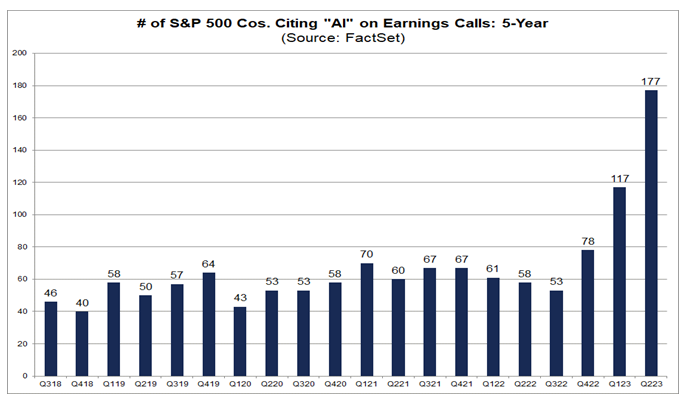 # of S&P 500 Cos. Citing "AI" on Earnings Calls: 5-Year
(Source: FactSet)

200
180
160
140
120
100
80
60
40
20
0

46 40 58 50 57 64 43 53 53 58 70 60 67 67 61 58 53 78 117 177

Q318 Q418 Q119 Q219 Q319 Q419 Q120 Q220 Q320 Q420 Q121 Q221 Q321 Q421 Q122 Q222 Q322 Q422 Q123 Q223